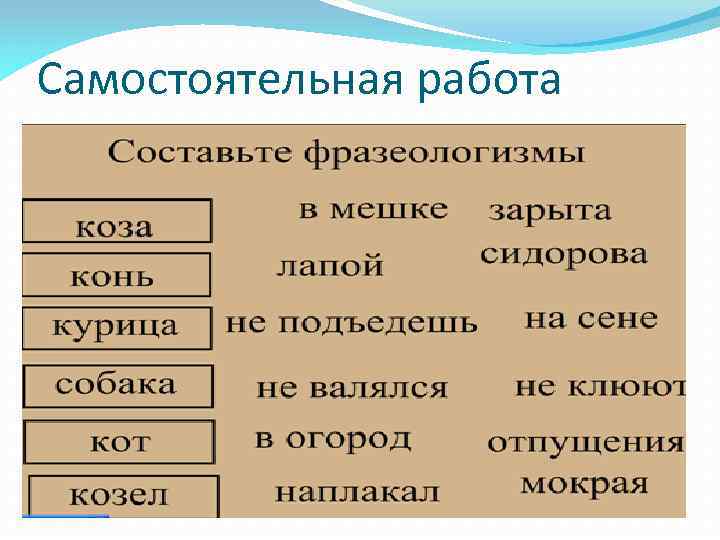 Самостоятельная работа

Составьте фразеологизмы

коза
конь
курица
собака
кот
козел

в мешке
лапой
не подъедешь
не валялся
в огород
наплакал

зарыта
сидорова
на сене
не клюют
отпущения
мокрая